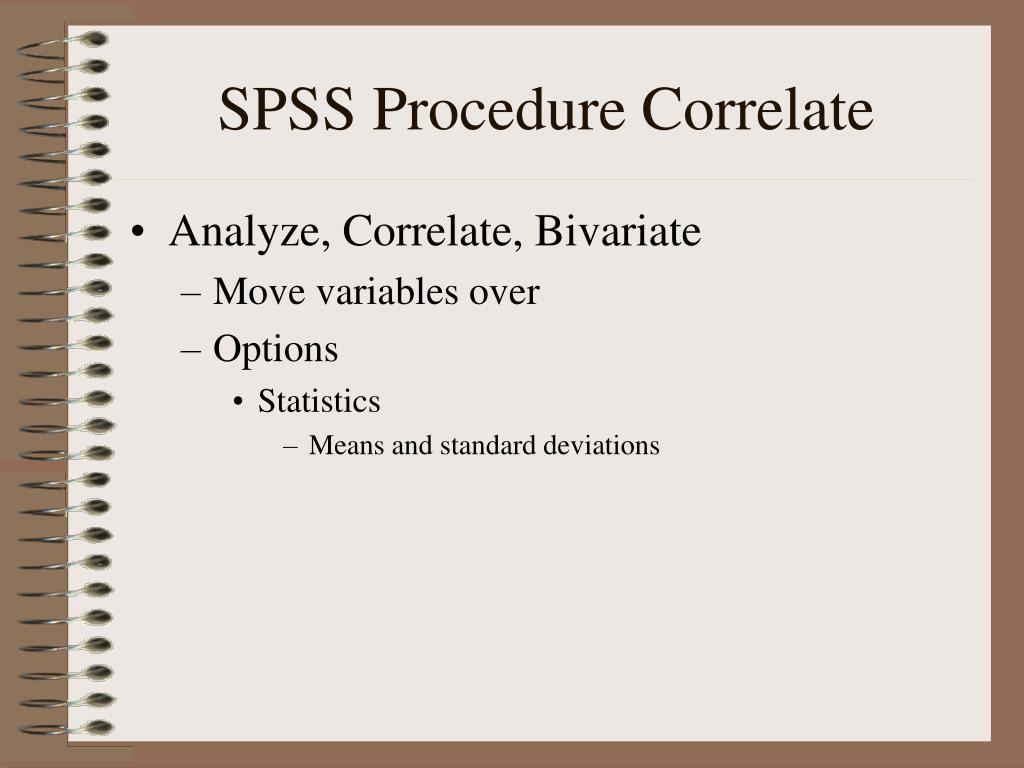 SPSS Procedure Correlate

• Analyze, Correlate, Bivariate
– Move variables over
– Options
• Statistics
– Means and standard deviations